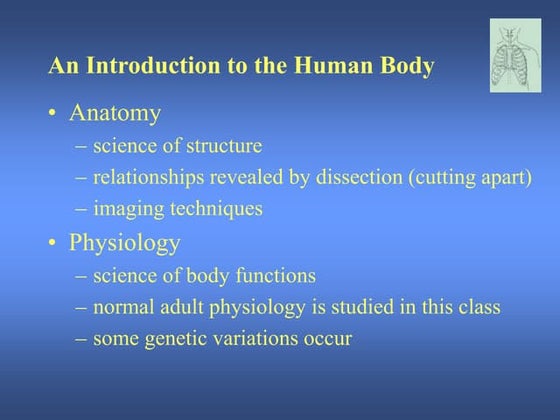 An Introduction to the Human Body

• Anatomy
– science of structure
– relationships revealed by dissection (cutting apart)
– imaging techniques

• Physiology
– science of body functions
– normal adult physiology is studied in this class
– some genetic variations occur